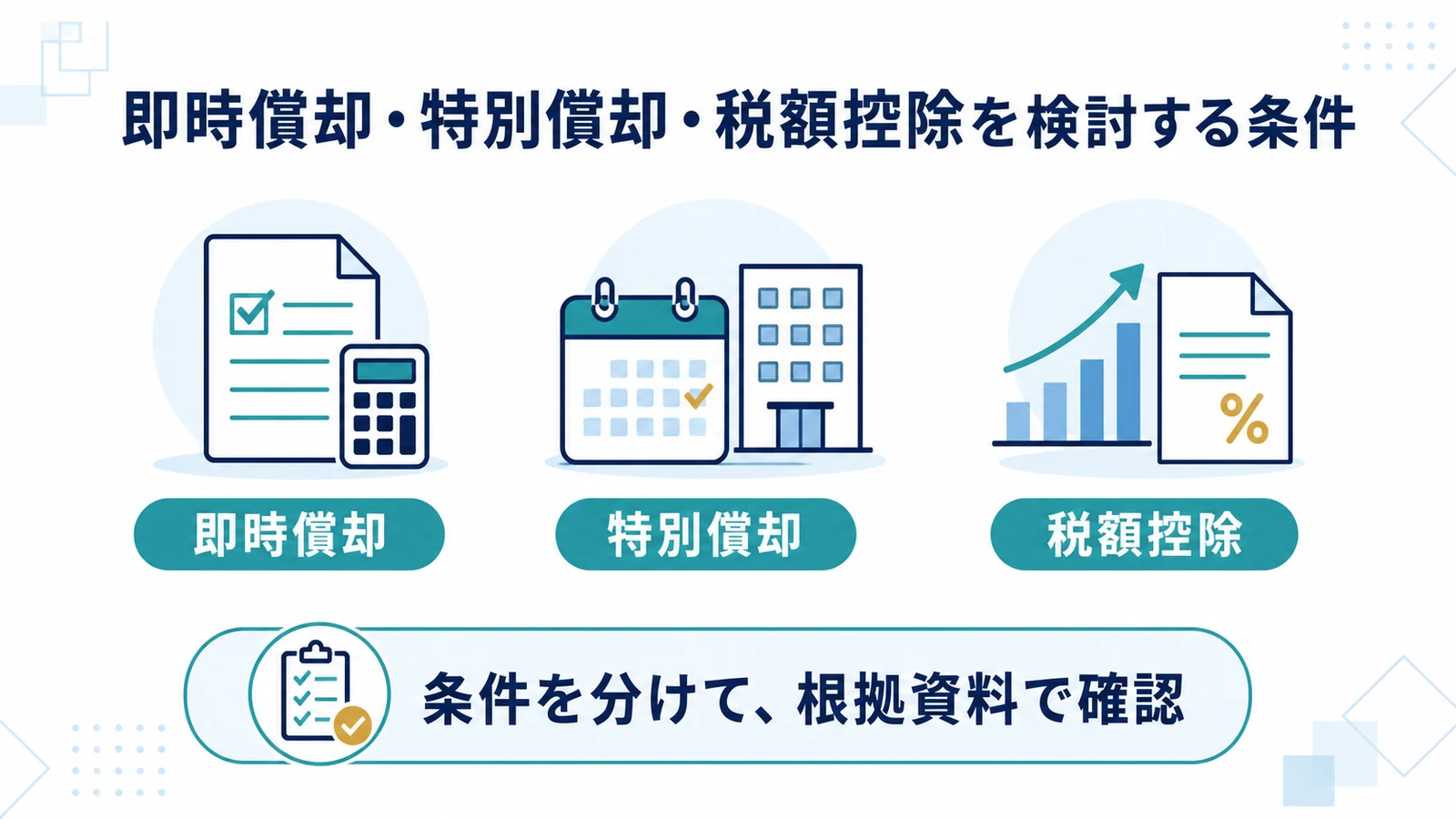 即時償却・特別償却・税額控除を検討する条件

%

即時償却

特別償却

税額控除

条件を分けて、根拠資料で確認